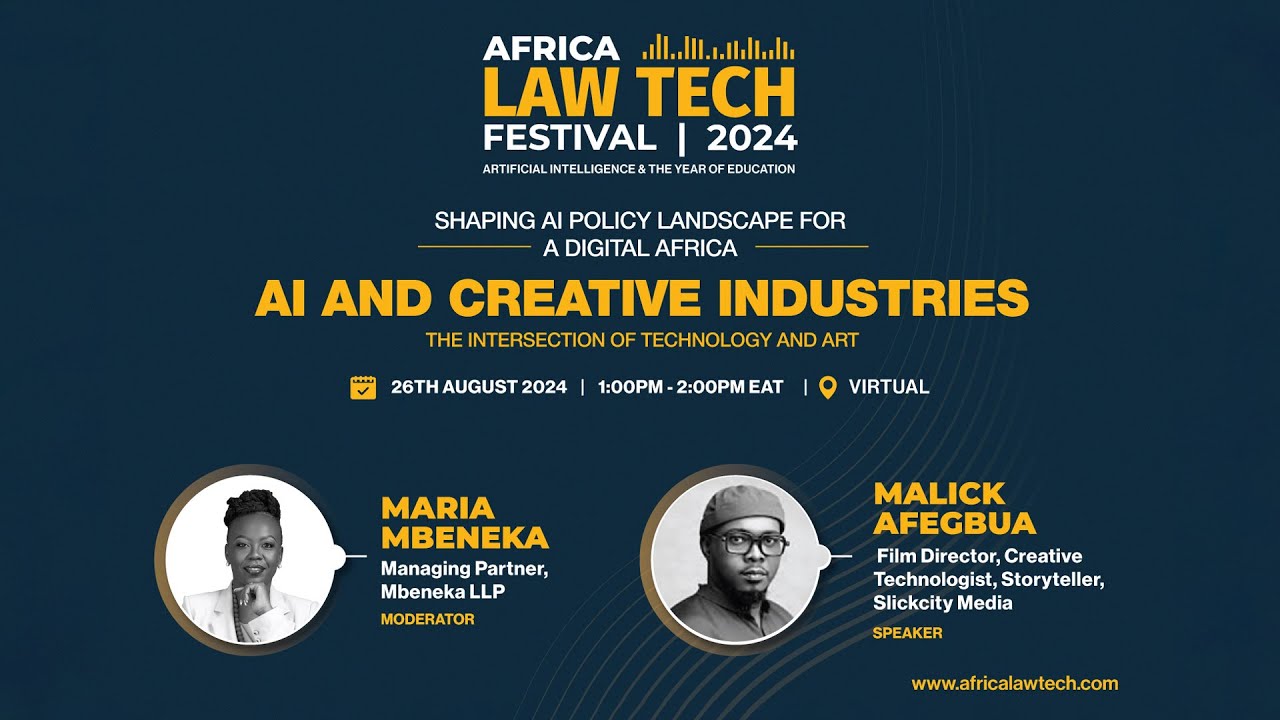 AFRICA
LAW TECH
FESTIVAL | 2024
ARTIFICIAL INTELLIGENCE & THE YEAR OF EDUCATION

SHAPING AI POLICY LANDSCAPE FOR A DIGITAL AFRICA

AI AND CREATIVE INDUSTRIES

THE INTERSECTION OF TECHNOLOGY AND ART

26TH AUGUST 2024 | 1:00PM - 2:00PM EAT | VIRTUAL

MARIA MBENEKA
Managing Partner, Mbeneka LLP
MODERATOR

MALICK AFEGBUA
Film Director, Creative Technologist, Storyteller, Slickcity Media
SPEAKER

www.africalawtech.com